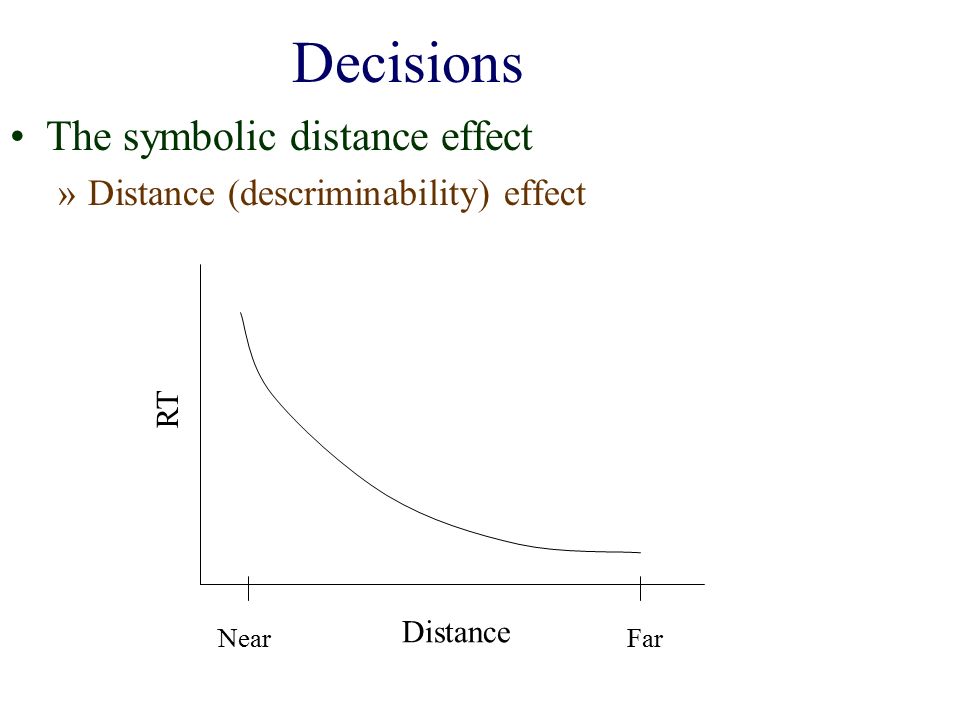 Decisions

• The symbolic distance effect

» Distance (descriminability) effect

RT

Near

Distance

Far